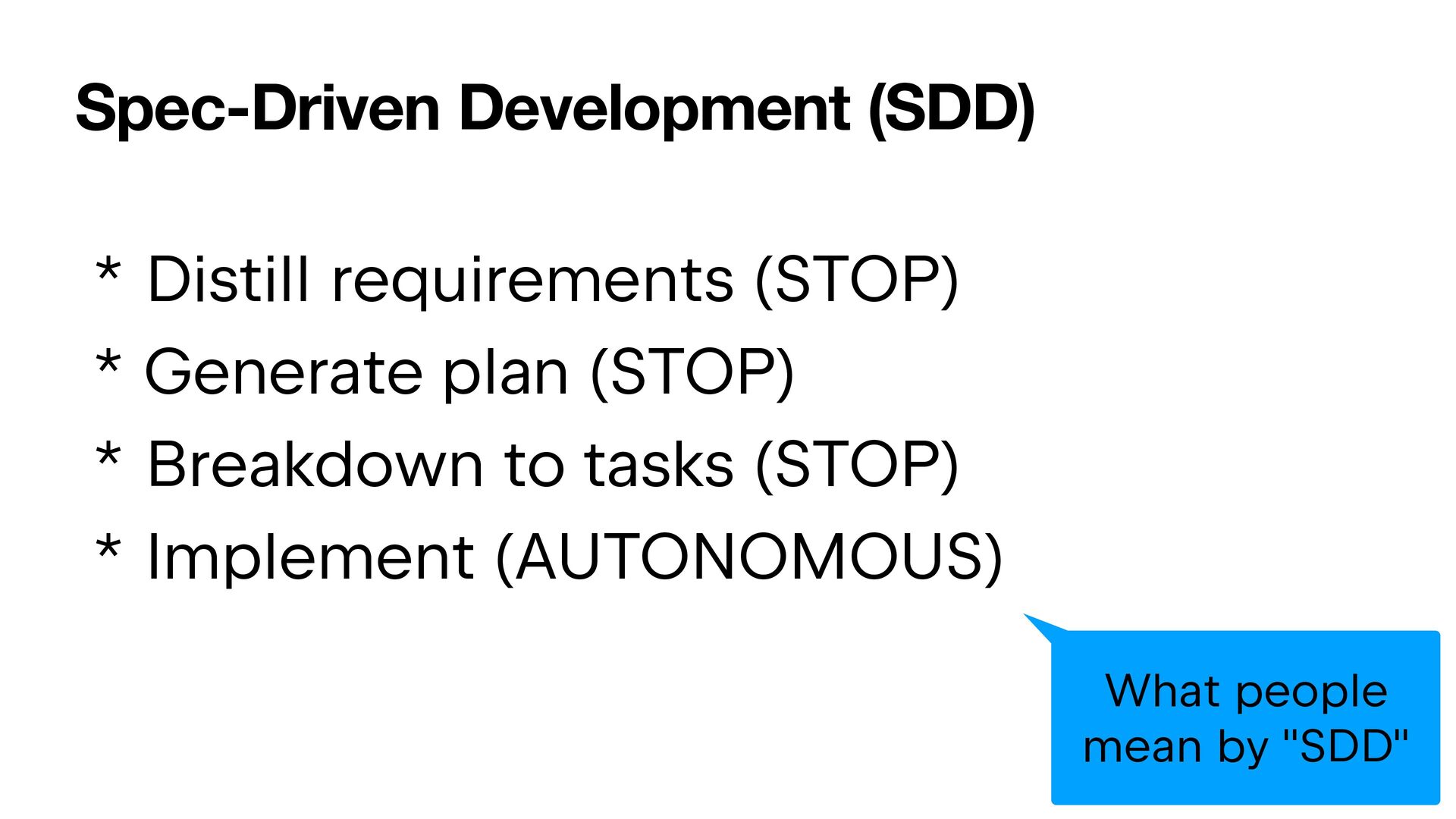 Spec-Driven Development (SDD)

* Distill requirements (STOP)
* Generate plan (STOP)
* Breakdown to tasks (STOP)
* Implement (AUTONOMOUS)

What people mean by "SDD"